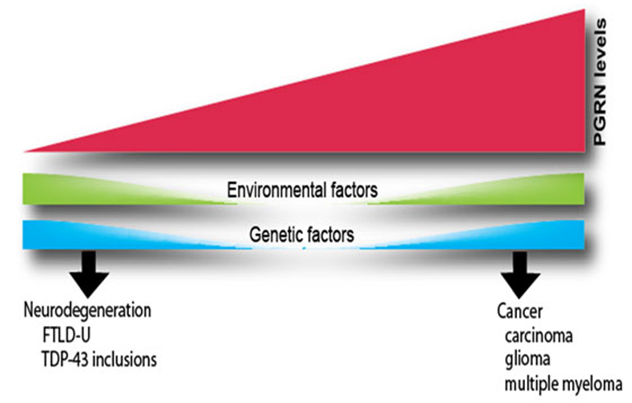 PGRN levels

Environmental factors

Genetic factors

Neurodegeneration
FTLD-U
TDP-43 inclusions

Cancer
carcinoma
glioma
multiple myeloma